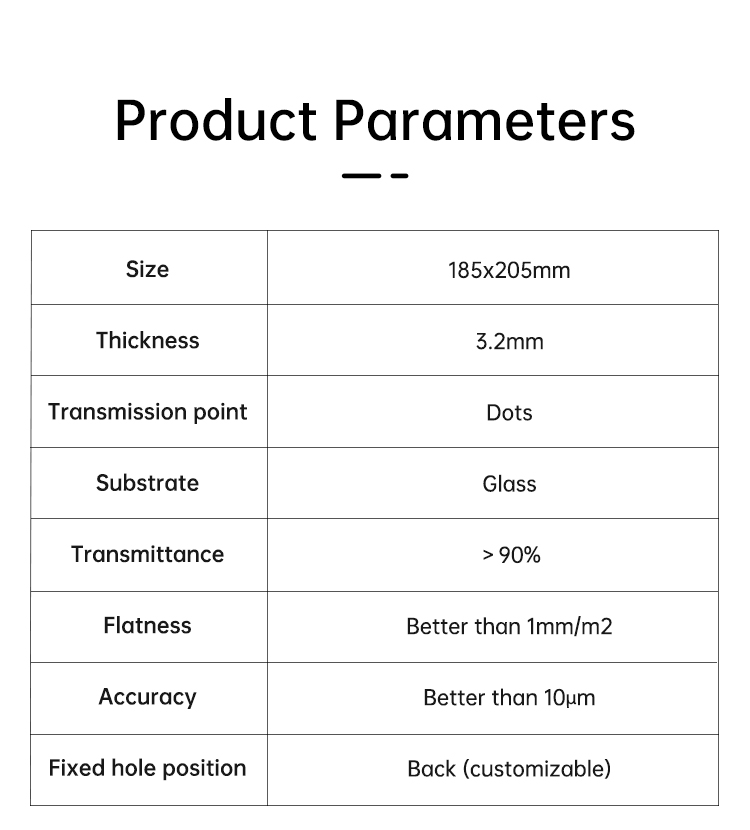 Product Parameters

| Size | 185x205mm |
|---|---|
| Thickness | 3.2mm |
| Transmission point | Dots |
| Substrate | Glass |
| Transmittance | > 90% |
| Flatness | Better than 1mm/m2 |
| Accuracy | Better than 10μm |
| Fixed hole position | Back (customizable) |